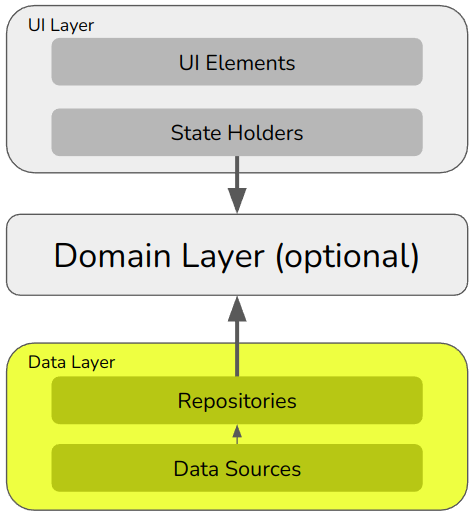 UI Layer

UI Elements

State Holders

Domain Layer (optional)

Data Layer

Repositories

Data Sources